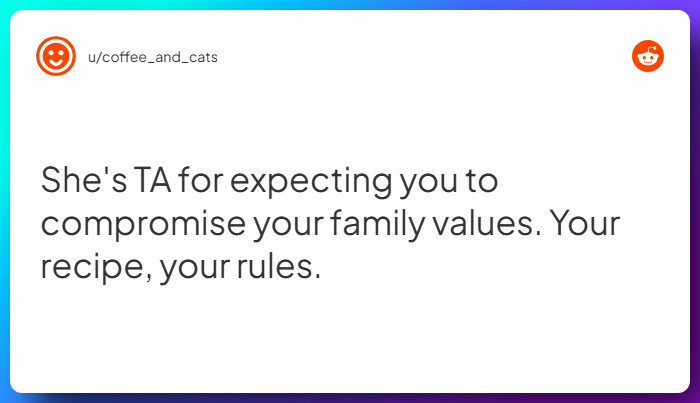 u/coffee_and_cats

She's TA for expecting you to compromise your family values. Your recipe, your rules.